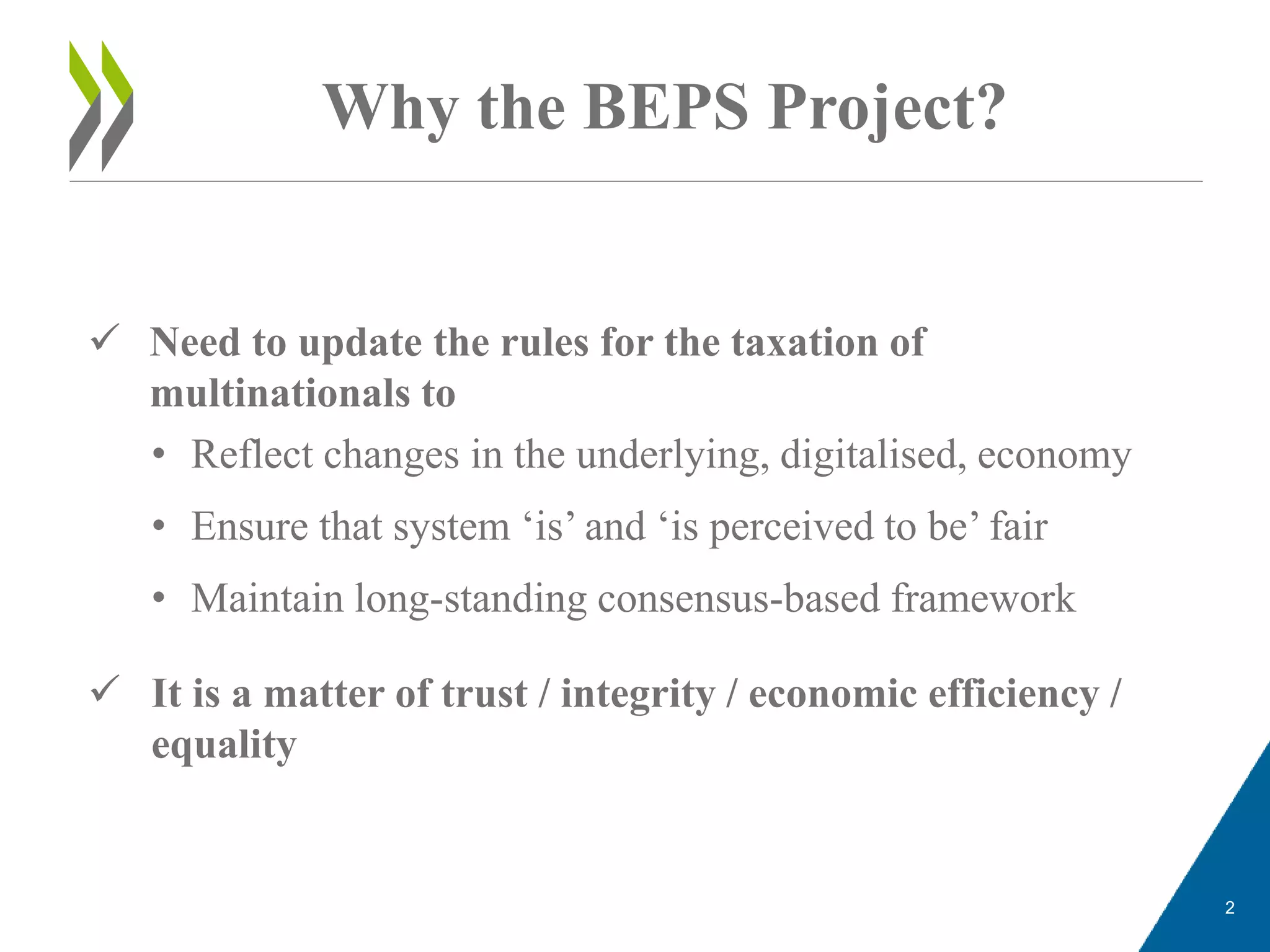 Why the BEPS Project?

✓ Need to update the rules for the taxation of multinationals to

• Reflect changes in the underlying, digitalised, economy

• Ensure that system ‘is’ and ‘is perceived to be’ fair

• Maintain long-standing consensus-based framework

✓ It is a matter of trust / integrity / economic efficiency / equality

2